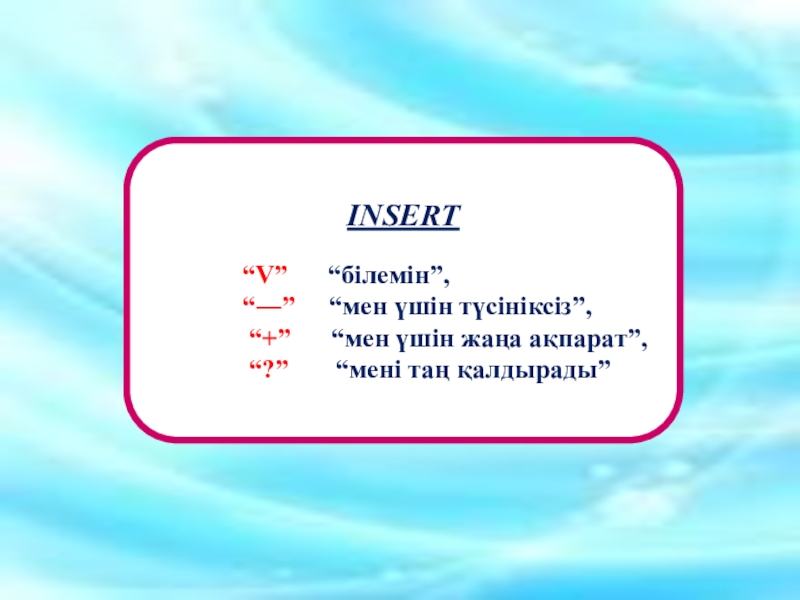 INSERT

“V” “білемін”,
“—” “мен үшін түсініксіз”,
“+” “мен үшін жаңа ақпарат”,
“?” “мені таң қалдырады”